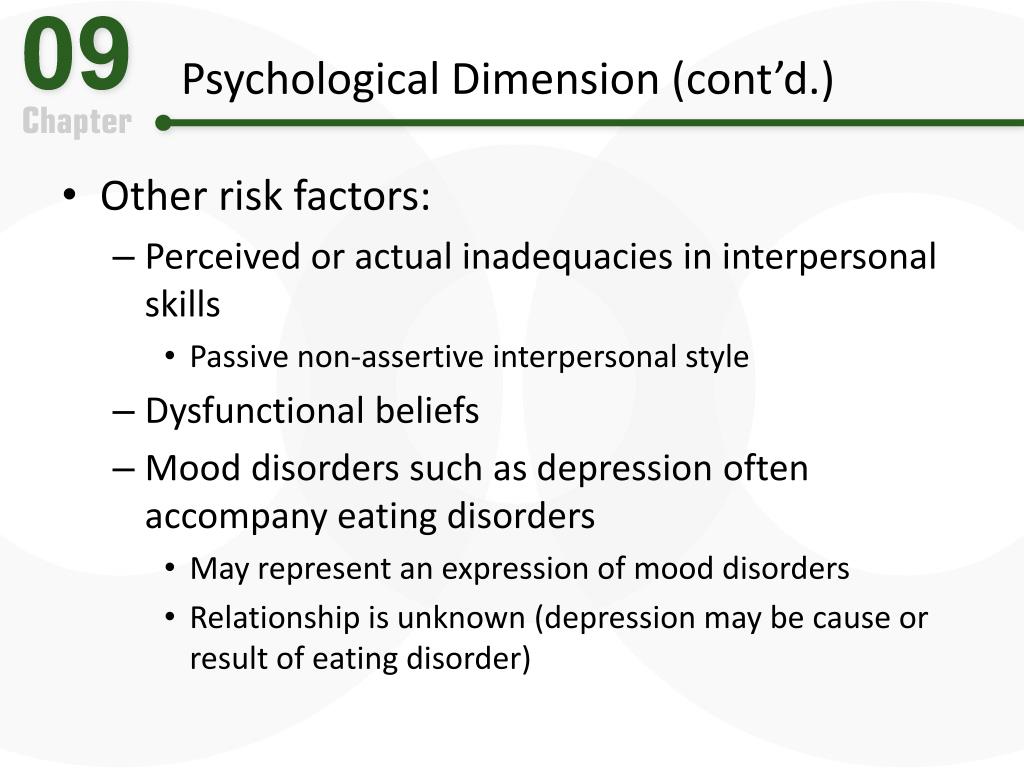 09
Chapter

Psychological Dimension (cont'd.)

• Other risk factors:
– Perceived or actual inadequacies in interpersonal skills
• Passive non-assertive interpersonal style
– Dysfunctional beliefs
– Mood disorders such as depression often accompany eating disorders
• May represent an expression of mood disorders
• Relationship is unknown (depression may be cause or result of eating disorder)